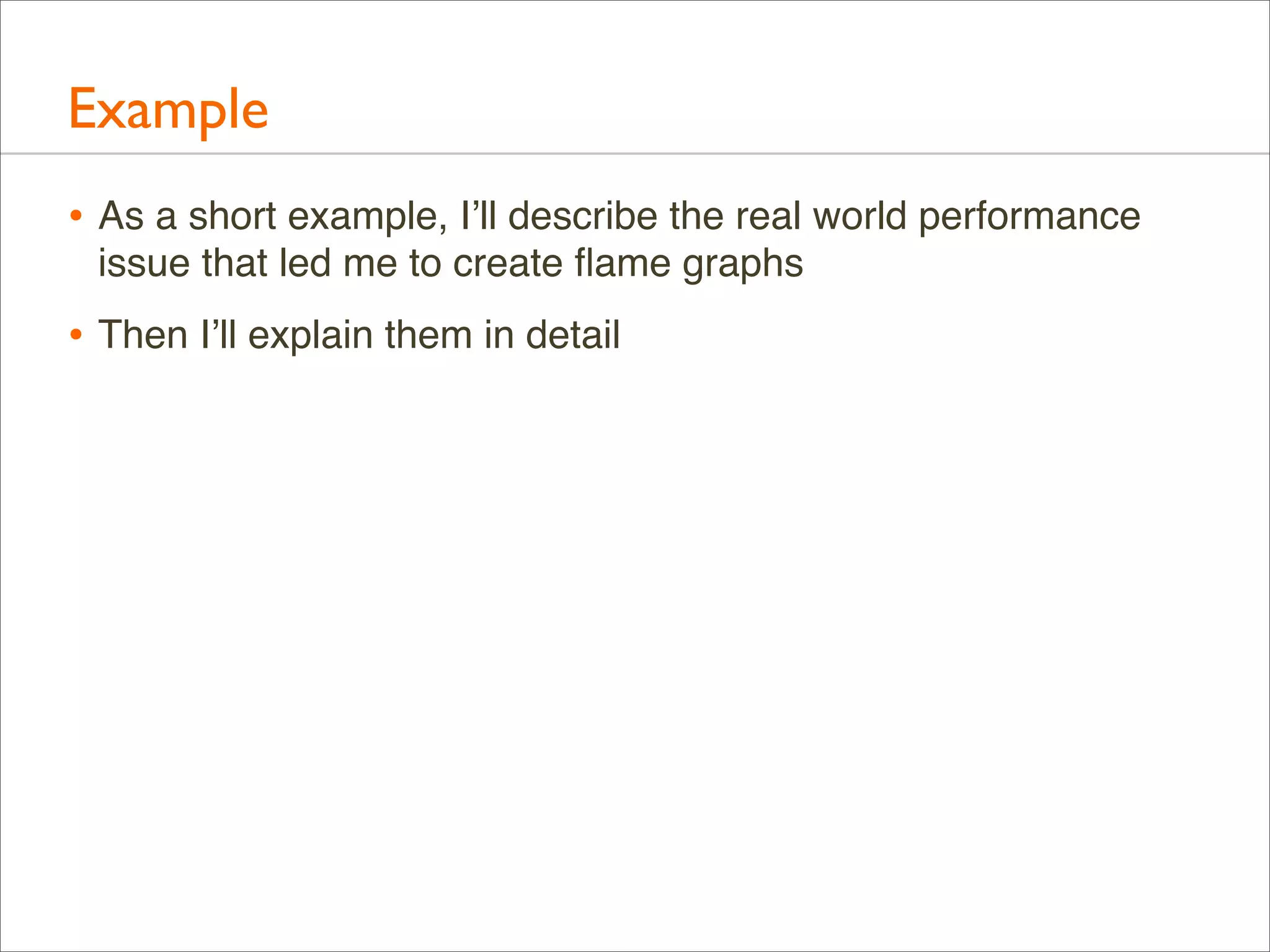 Example

• As a short example, I’ll describe the real world performance issue that led me to create flame graphs

• Then I’ll explain them in detail